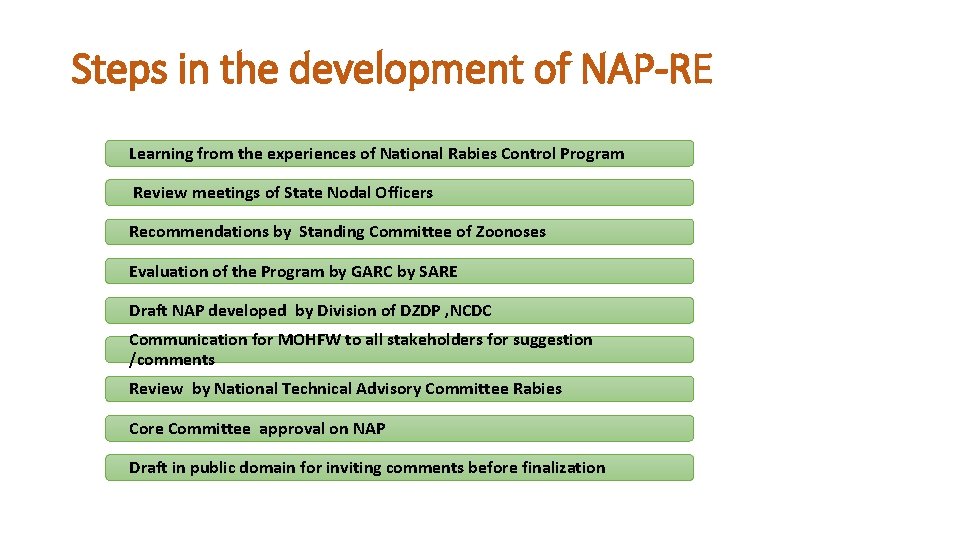 Steps in the development of NAP-RE

Learning from the experiences of National Rabies Control Program

Review meetings of State Nodal Officers

Recommendations by Standing Committee of Zoonoses

Evaluation of the Program by GARC by SARE

Draft NAP developed by Division of DZDP ,NCDC

Communication for MOHFW to all stakeholders for suggestion /comments

Review by National Technical Advisory Committee Rabies

Core Committee approval on NAP

Draft in public domain for inviting comments before finalization